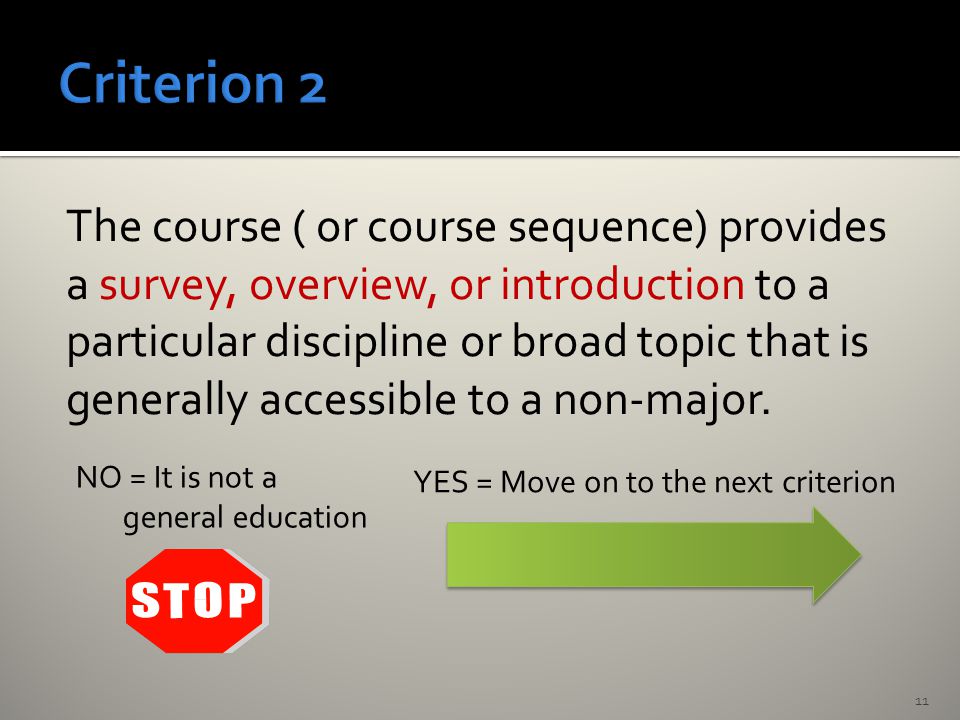 Criterion 2

The course ( or course sequence) provides a survey, overview, or introduction to a particular discipline or broad topic that is generally accessible to a non-major.

NO = It is not a general education

STOP

YES = Move on to the next criterion

11